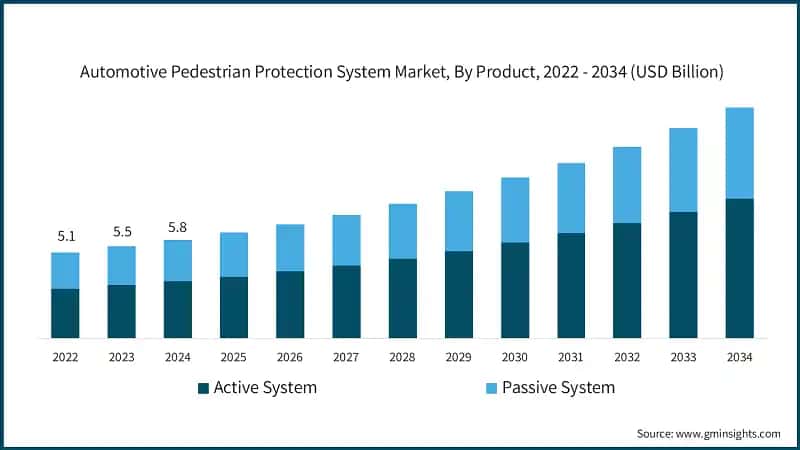 Automotive Pedestrian Protection System Market, By Product, 2022 - 2034 (USD Billion)

5.1
5.5
5.8

2022
2023
2024
2025
2026
2027
2028
2029
2030
2031
2032
2033
2034

Active System
Passive System

Source: www.gminsights.com